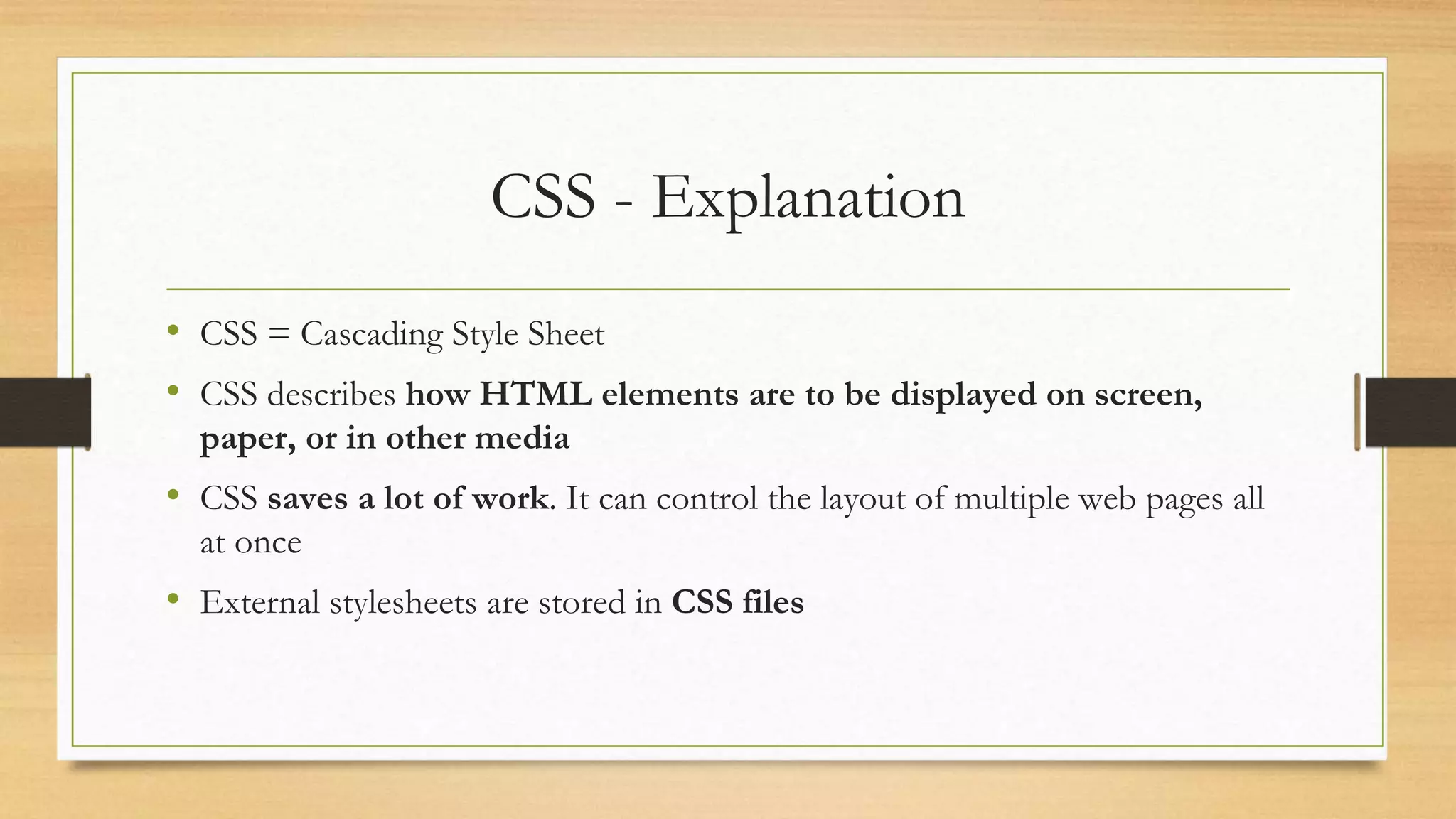 CSS - Explanation

• CSS = Cascading Style Sheet

• CSS describes how HTML elements are to be displayed on screen, paper, or in other media

• CSS saves a lot of work. It can control the layout of multiple web pages all at once

• External stylesheets are stored in CSS files